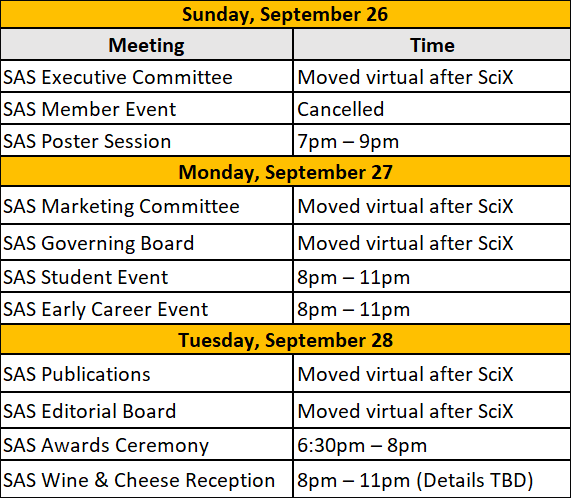 | Sunday, September 26 | |
|---|---|
| **Meeting** | **Time** |
| SAS Executive Committee | Moved virtual after SciX |
| SAS Member Event | Cancelled |
| SAS Poster Session | 7pm – 9pm |
| **Monday, September 27** | |
| SAS Marketing Committee | Moved virtual after SciX |
| SAS Governing Board | Moved virtual after SciX |
| SAS Student Event | 8pm – 11pm |
| SAS Early Career Event | 8pm – 11pm |
| **Tuesday, September 28** | |
| SAS Publications | Moved virtual after SciX |
| SAS Editorial Board | Moved virtual after SciX |
| SAS Awards Ceremony | 6:30pm – 8pm |
| SAS Wine & Cheese Reception | 8pm – 11pm (Details TBD) |